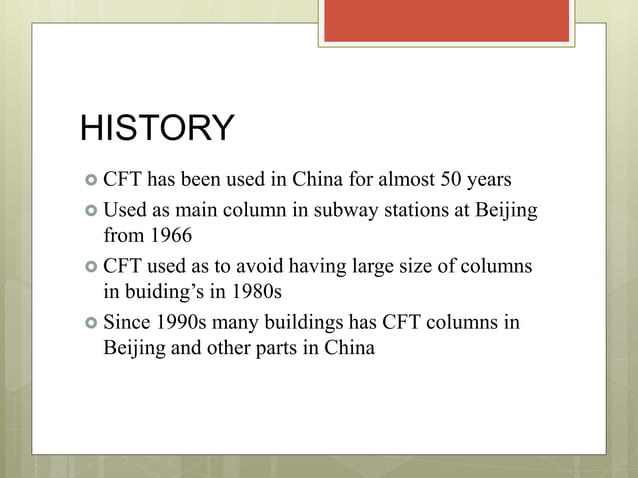 HISTORY

CFT has been used in China for almost 50 years

Used as main column in subway stations at Beijing from 1966

CFT used as to avoid having large size of columns in buiding’s in 1980s

Since 1990s many buildings has CFT columns in Beijing and other parts in China